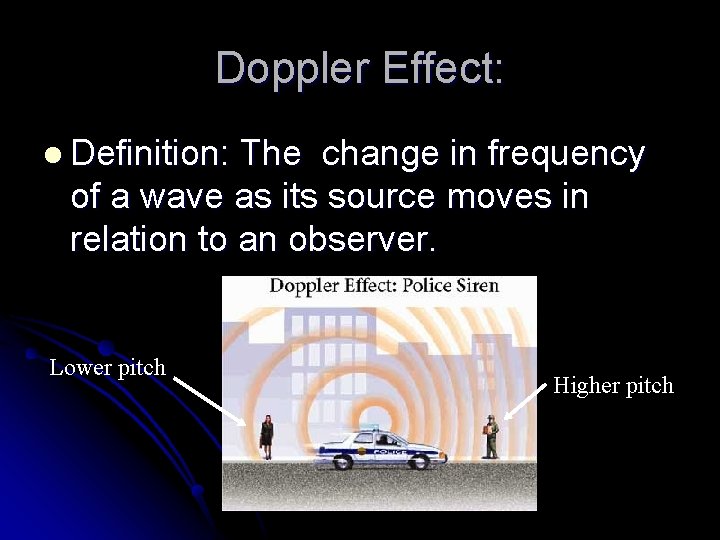 Doppler Effect:

Definition: The change in frequency of a wave as its source moves in relation to an observer.

Doppler Effect: Police Siren

Lower pitch

Higher pitch

POLICE